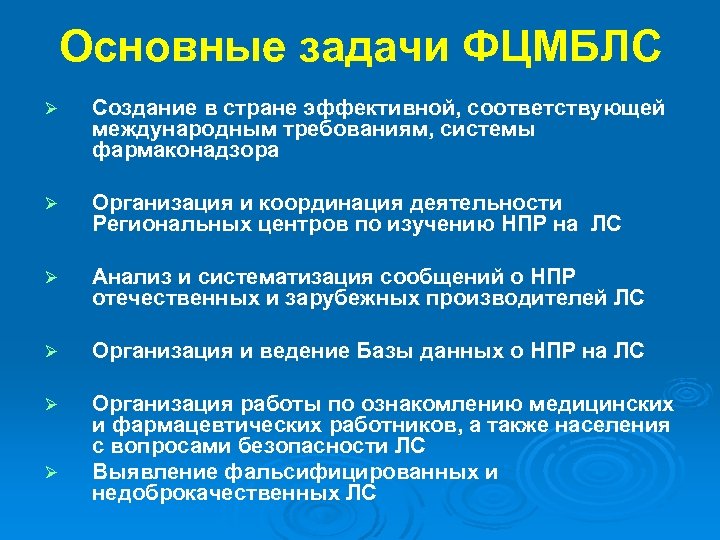 Основные задачи ФЦМБЛС

➢ Создание в стране эффективной, соответствующей международным требованиям, системы фармаконадзора

➢ Организация и координация деятельности Региональных центров по изучению НПР на ЛС

➢ Анализ и систематизация сообщений о НПР отечественных и зарубежных производителей ЛС

➢ Организация и ведение Базы данных о НПР на ЛС

➢ Организация работы по ознакомлению медицинских и фармацевтических работников, а также населения с вопросами безопасности ЛС

➢ Выявление фальсифицированных и недоброкачественных ЛС